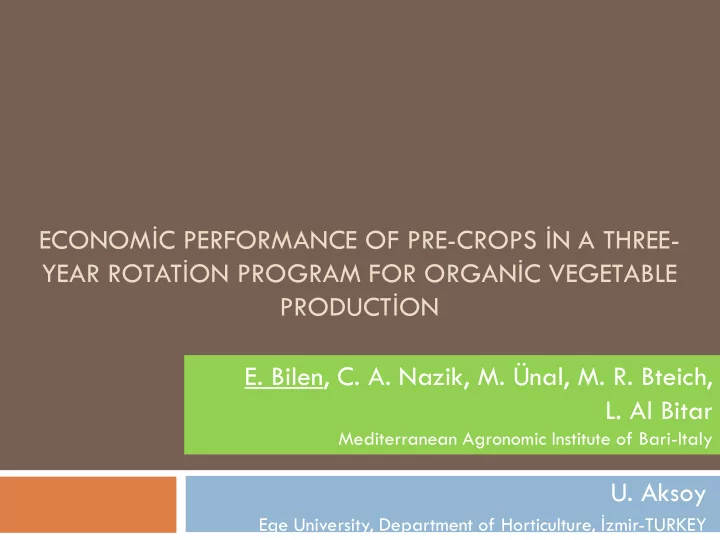 ECONOMİC PERFORMANCE OF PRE-CROPS İN A THREE-YEAR ROTATİON PROGRAM FOR ORGANİC VEGETABLE PRODUCTİON

E. Bilen, C. A. Nazik, M. Ünal, M. R. Bteich, L. Al Bitar
Mediterranean Agronomic Institute of Bari-Italy

U. Aksoy
Ege University, Department of Horticulture, İzmir-TURKEY